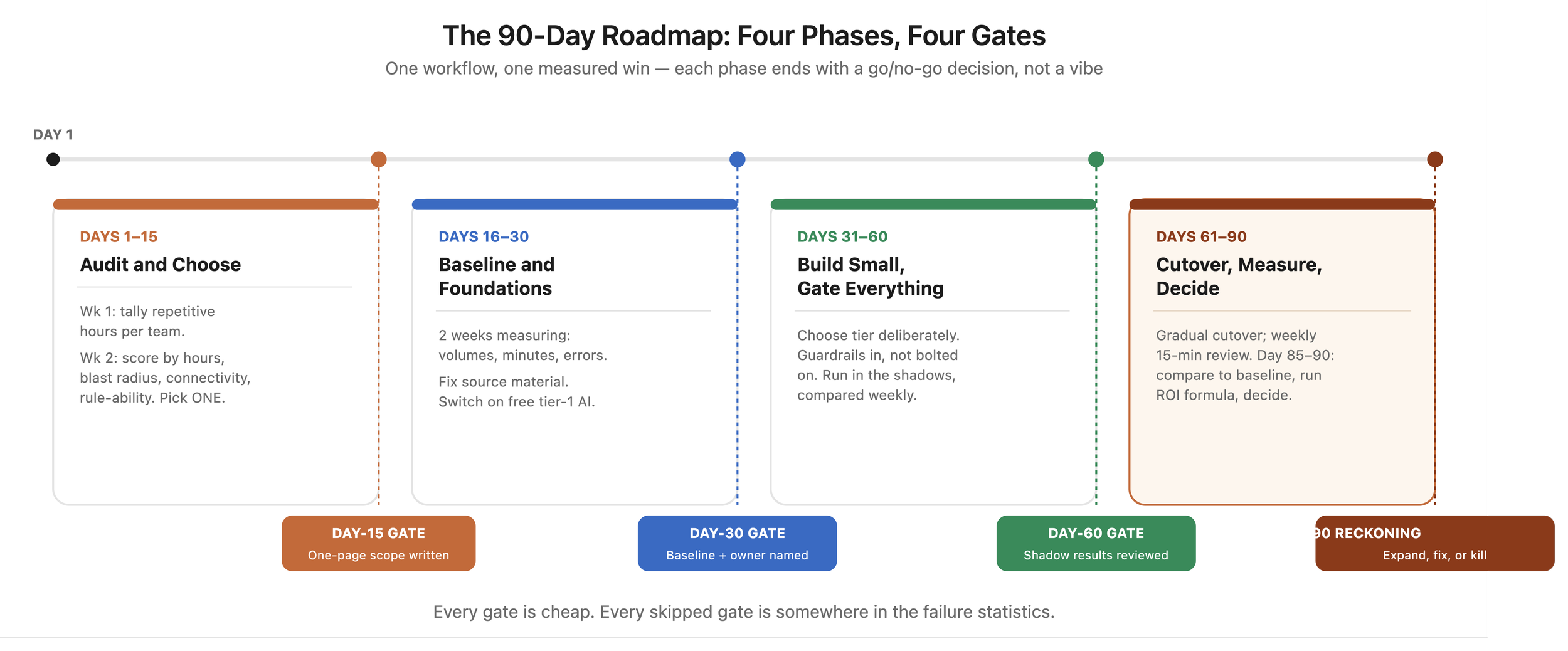 The 90-Day Roadmap: Four Phases, Four Gates

One workflow, one measured win — each phase ends with a go/no-go decision, not a vibe

DAY 1

DAYS 1–15

Audit and Choose

Wk 1: tally repetitive hours per team.

Wk 2: score by hours, blast radius, connectivity, rule-ability. Pick ONE.

DAYS 16–30

Baseline and Foundations

2 weeks measuring: volumes, minutes, errors.

Fix source material. Switch on free tier-1 AI.

DAYS 31–60

Build Small, Gate Everything

Choose tier deliberately. Guardrails in, not bolted on. Run in the shadows, compared weekly.

DAYS 61–90

Cutover, Measure, Decide

Gradual cutover; weekly 15-min review. Day 85–90: compare to baseline, run ROI formula, decide.

DAY-15 GATE
One-page scope written

DAY-30 GATE
Baseline + owner named

DAY-60 GATE
Shadow results reviewed

90 RECKONING
Expand, fix, or kill

Every gate is cheap. Every skipped gate is somewhere in the failure statistics.